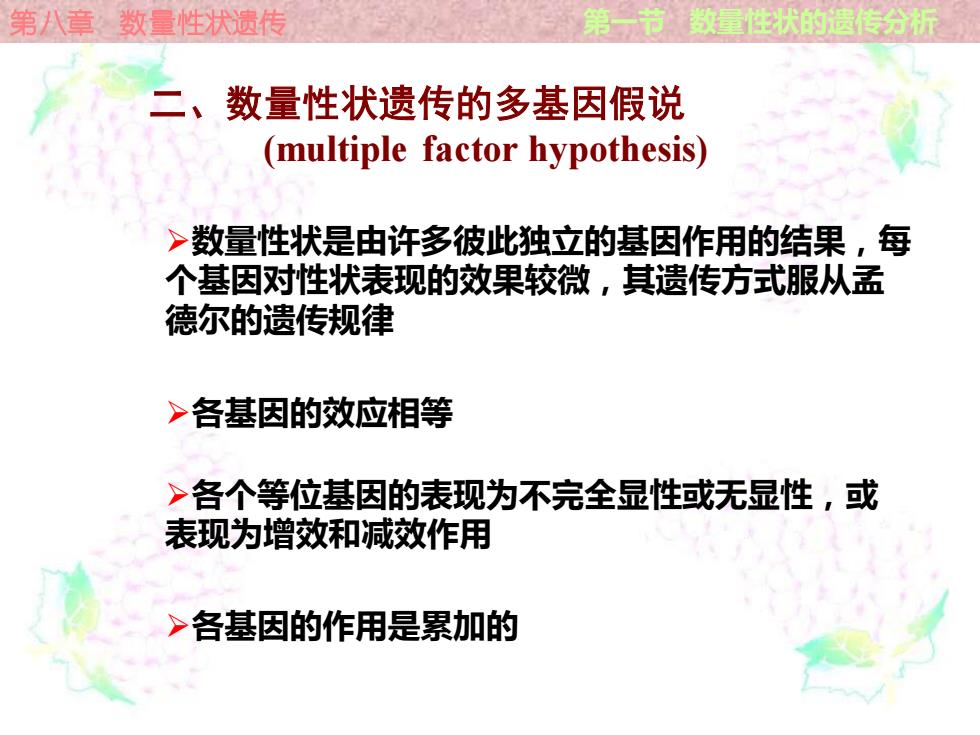 第八章　数量性状遗传

第一节　数量性状的遗传分析

二、数量性状遗传的多基因假说
(multiple factor hypothesis)

➢数量性状是由许多彼此独立的基因作用的结果，每个基因对性状表现的效果较微，其遗传方式服从孟德尔的遗传规律

➢各基因的效应相等

➢各个等位基因的表现为不完全显性或无显性，或表现为增效和减效作用

➢各基因的作用是累加的